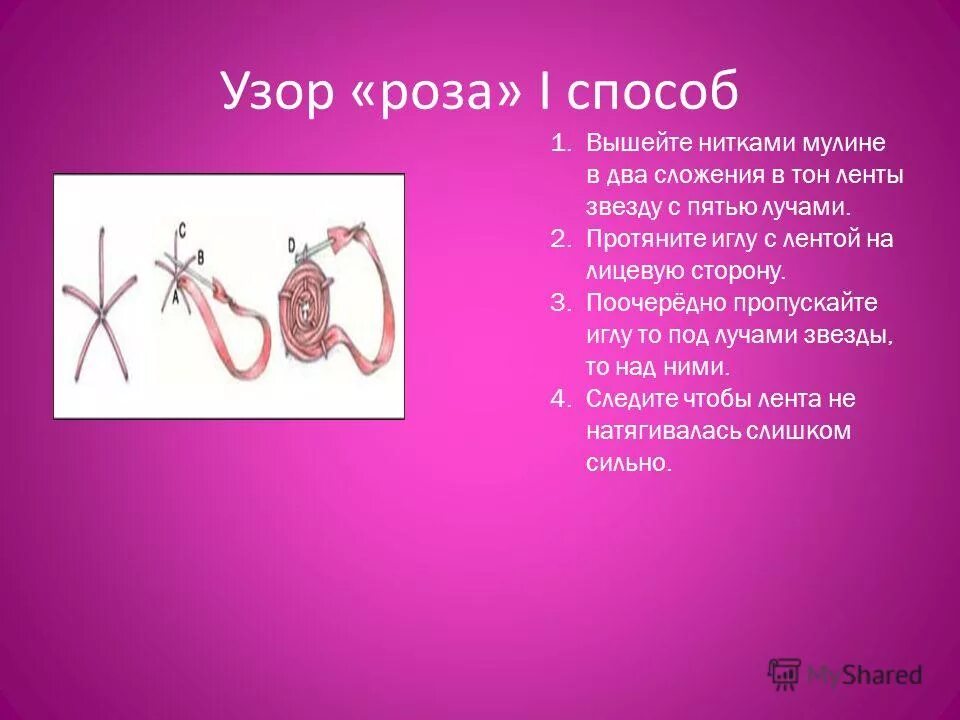 Узор «роза» I способ

C
B
A
D

1. Вышейте нитками мулине в два сложения в тон ленты звезду с пятью лучами.
2. Протяните иглу с лентой на лицевую сторону.
3. Поочерёдно пропускайте иглу то под лучами звезды, то над ними.
4. Следите чтобы лента не натягивалась слишком сильно.

MyShared